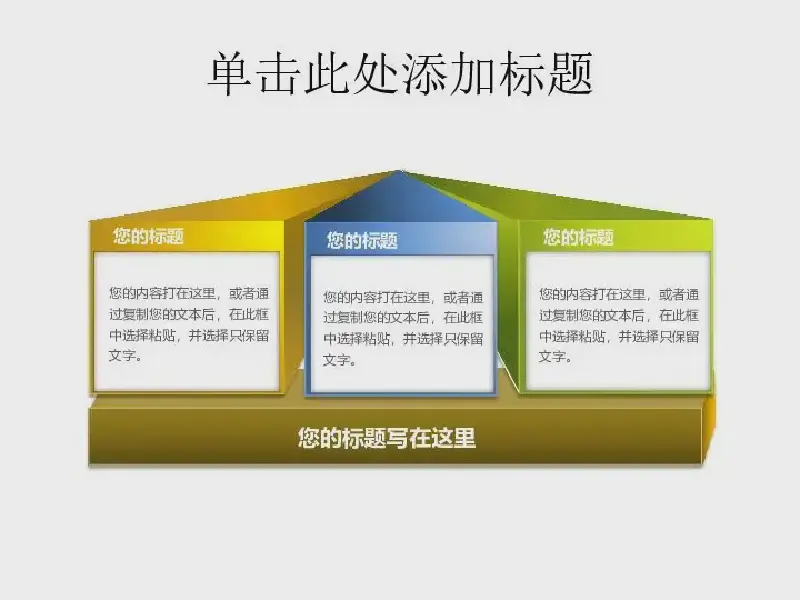 单击此处添加标题

您的标题

您的内容打在这里，或者通过复制您的文本后，在此框中选择粘贴，并选择只保留文字。

您的标题

您的内容打在这里，或者通过复制您的文本后，在此框中选择粘贴，并选择只保留文字。

您的标题

您的内容打在这里，或者通过复制您的文本后，在此框中选择粘贴，并选择只保留文字。

您的标题写在这里